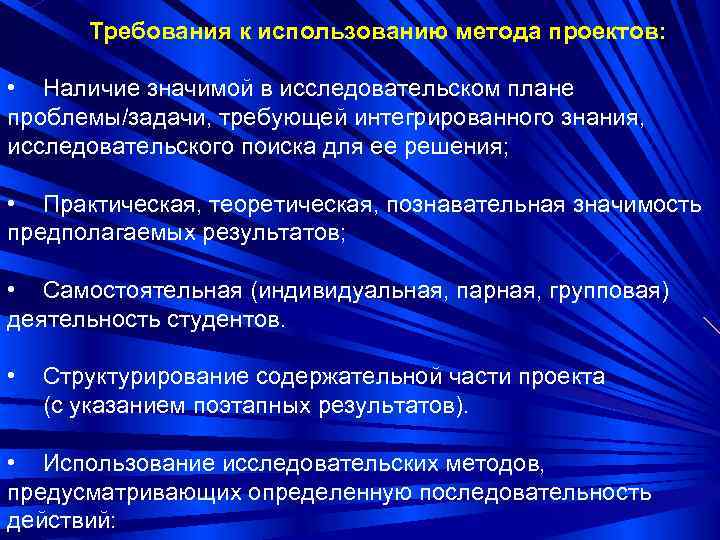 Требования к использованию метода проектов:

• Наличие значимой в исследовательском плане проблемы/задачи, требующей интегрированного знания, исследовательского поиска для ее решения;

• Практическая, теоретическая, познавательная значимость предполагаемых результатов;

• Самостоятельная (индивидуальная, парная, групповая) деятельность студентов.

• Структурирование содержательной части проекта (с указанием поэтапных результатов).

• Использование исследовательских методов, предусматривающих определенную последовательность действий: